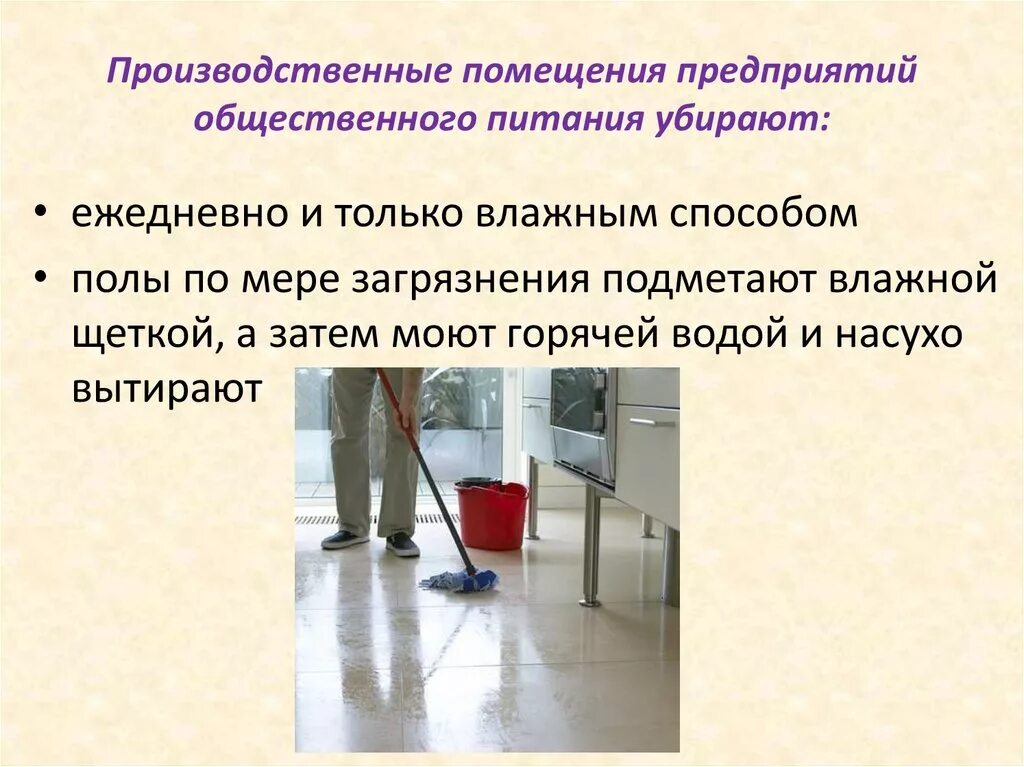 Производственные помещения предприятий общественного питания убирают:

• ежедневно и только влажным способом
• полы по мере загрязнения подметают влажной щеткой, а затем моют горячей водой и насухо вытирают